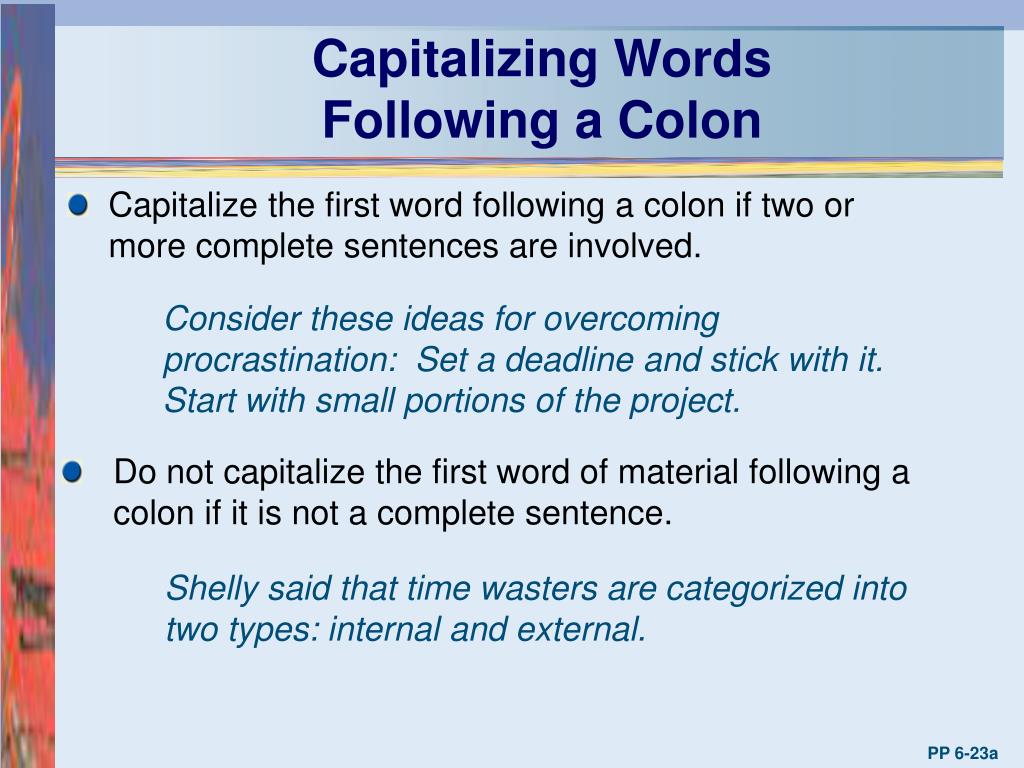 Capitalizing Words Following a Colon

Capitalize the first word following a colon if two or more complete sentences are involved.

Consider these ideas for overcoming procrastination:  Set a deadline and stick with it. Start with small portions of the project.

Do not capitalize the first word of material following a colon if it is not a complete sentence.

Shelly said that time wasters are categorized into two types: internal and external.

PP 6-23a